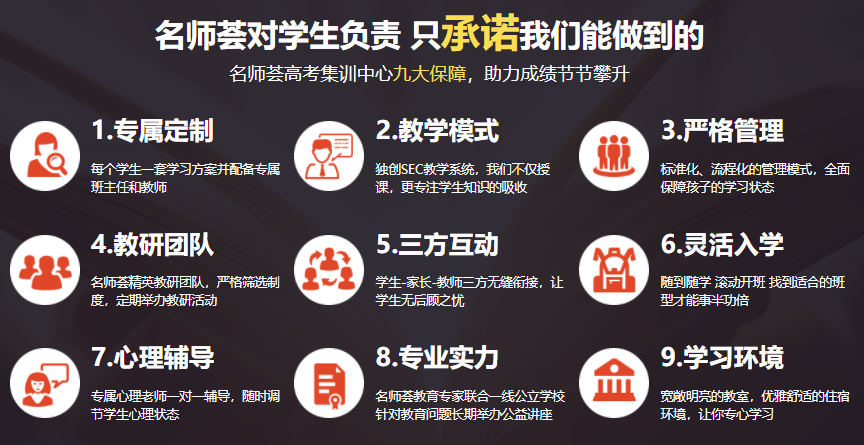 名师荟对学生负责 只承诺我们能做到的

名师荟高考集训中心九大保障，助力成绩节节攀升

1.专属定制

每个学生一套学习方案并配备专属班主任和教师

2.教学模式

独创SEC教学系统，我们不仅授课，更专注学生知识的吸收

3.严格管理

标准化、流程化的管理模式，全面保障孩子的学习状态

4.教研团队

名师荟精英教研团队，严格筛选制度，定期举办教研活动

5.三方互动

学生-家长-教师三方无缝衔接，让学生无后顾之忧

6.灵活入学

随到随学 滚动开班 找到适合的班型才能事半功倍

7.心理辅导

专属心理老师一对一辅导，随时调节学生心理状态

8.专业实力

名师荟教育专家联合一线公立学校针对教育问题长期举办公益讲座

9.学习环境

宽敞明亮的教室，优雅舒适的住宿环境，让你专心学习